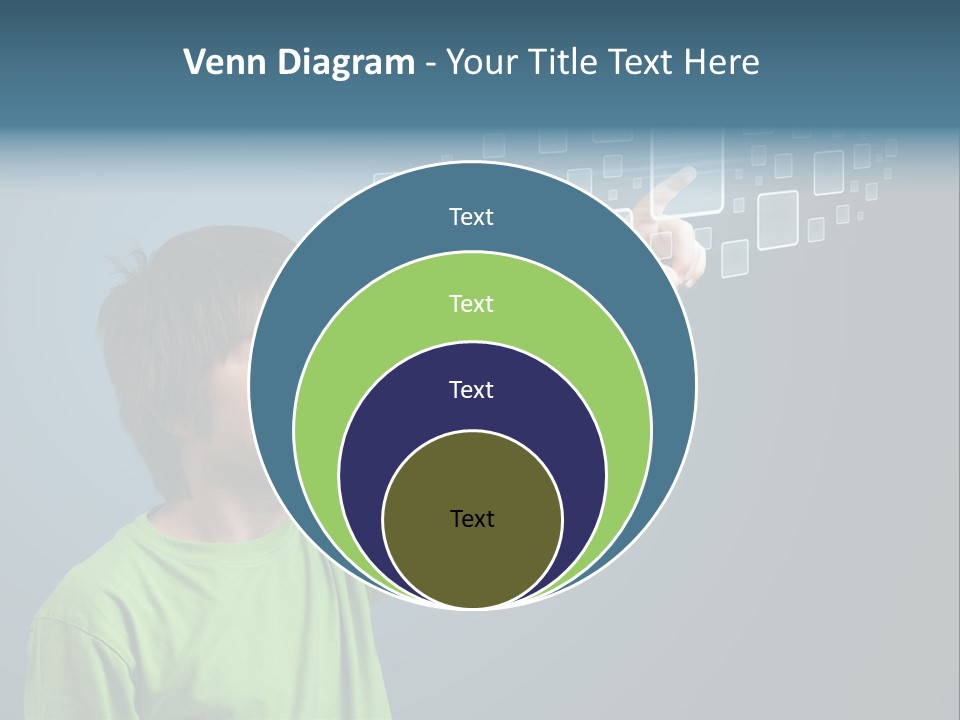 Venn Diagram - Your Title Text Here

Text

Text

Text

Text